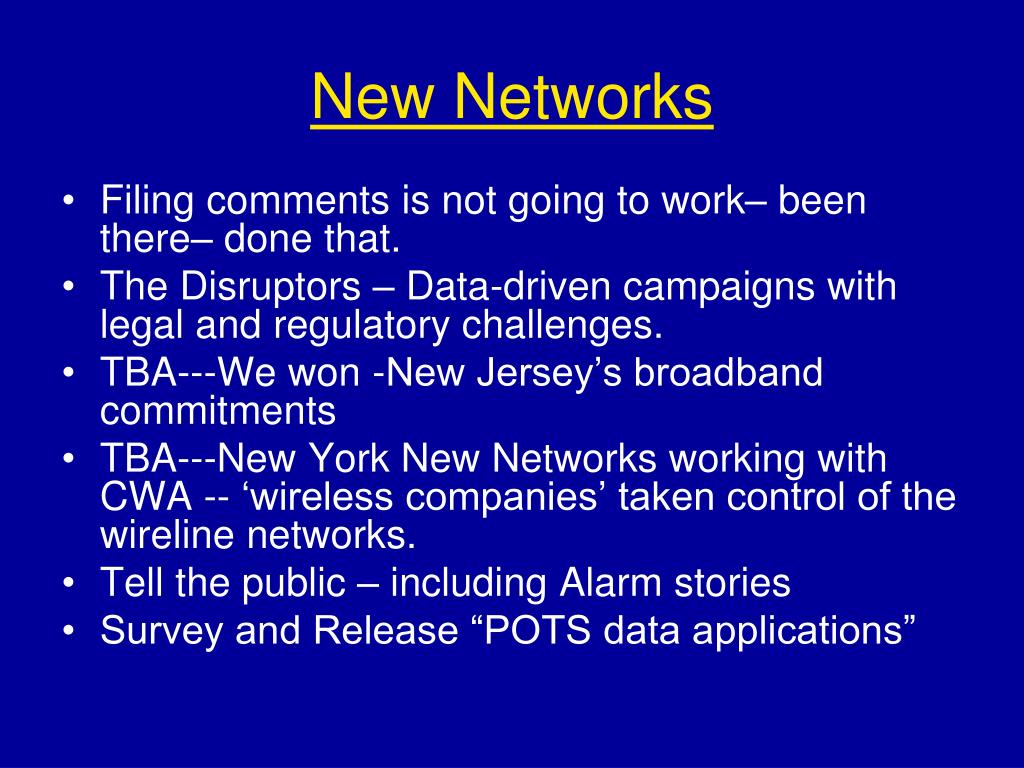 New Networks

• Filing comments is not going to work– been there– done that.
• The Disruptors – Data-driven campaigns with legal and regulatory challenges.
• TBA---We won -New Jersey’s broadband commitments
• TBA---New York New Networks working with CWA -- ‘wireless companies’ taken control of the wireline networks.
• Tell the public – including Alarm stories
• Survey and Release “POTS data applications”